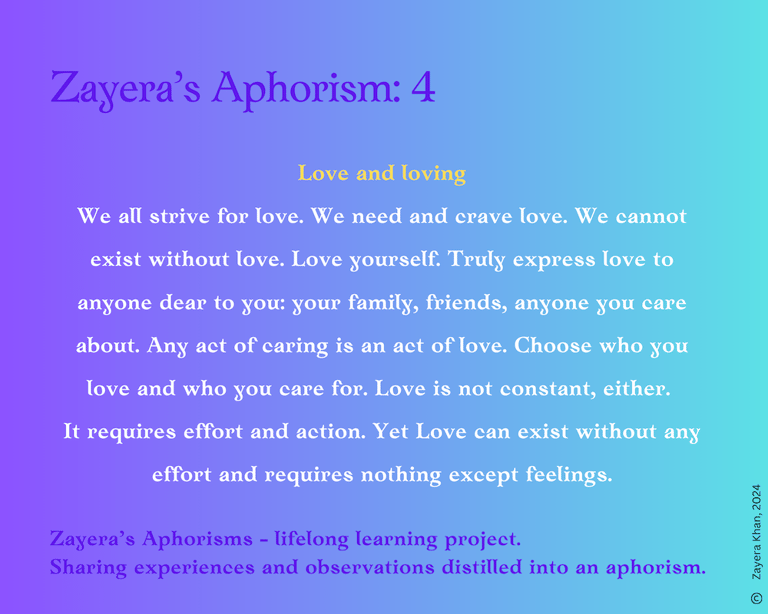 Zayera's Aphorism: 4

Love and loving

We all strive for love. We need and crave love. We cannot exist without love. Love yourself. Truly express love to anyone dear to you: your family, friends, anyone you care about. Any act of caring is an act of love. Choose who you love and who you care for. Love is not constant, either. It requires effort and action. Yet Love can exist without any effort and requires nothing except feelings.

Zayera's Aphorisms - lifelong learning project.
Sharing experiences and observations distilled into an aphorism.

© Zayera Khan, 2024